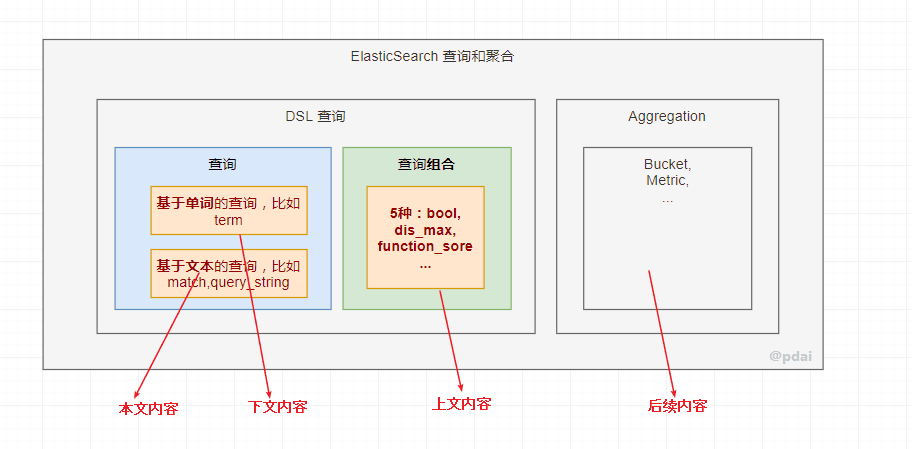 ElasticSearch 查询和聚合

DSL 查询

查询

基于单词的查询，比如 term

基于文本的查询，比如 match,query_string

查询组合

5种：bool, dis_max, function_sore ...

Aggregation

Bucket, Metric, ...

@pdai

本文内容

下文内容

上文内容

后续内容